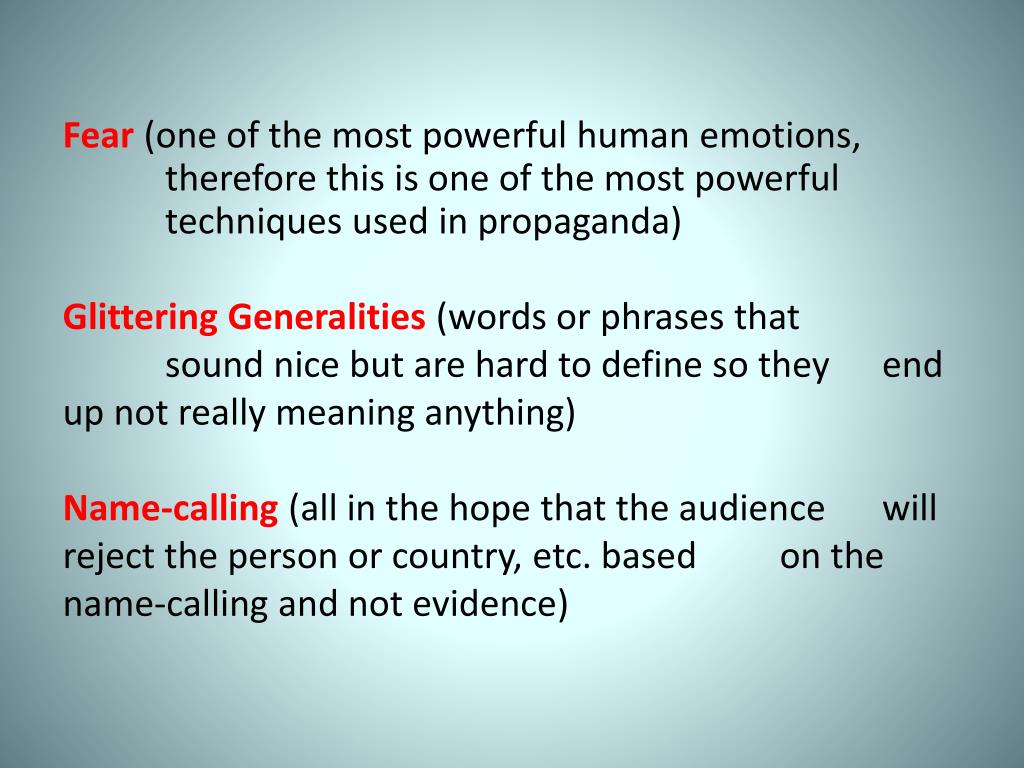 Fear (one of the most powerful human emotions, therefore this is one of the most powerful techniques used in propaganda)

Glittering Generalities (words or phrases that sound nice but are hard to define so they end up not really meaning anything)

Name-calling (all in the hope that the audience will reject the person or country, etc. based on the name-calling and not evidence)